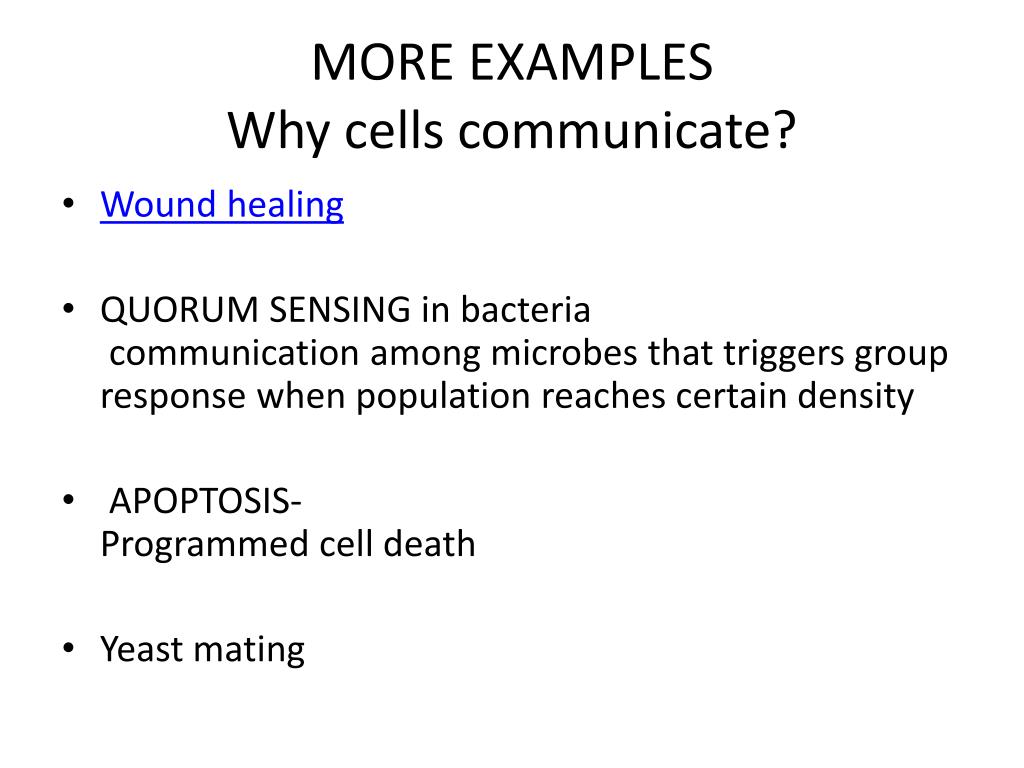 MORE EXAMPLES
Why cells communicate?

• Wound healing

• QUORUM SENSING in bacteria
communication among microbes that triggers group response when population reaches certain density

• APOPTOSIS-
Programmed cell death

• Yeast mating